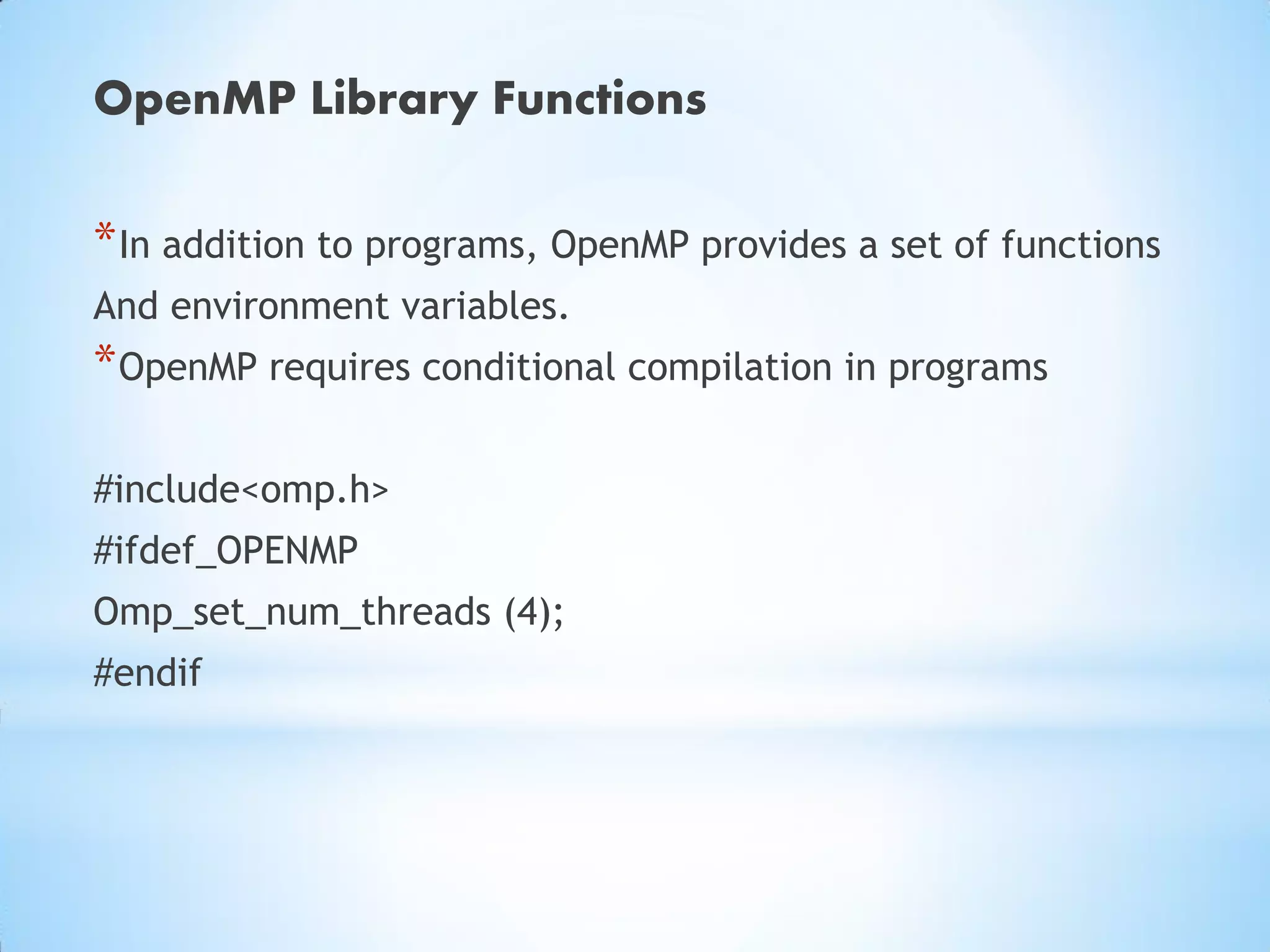 OpenMP Library Functions

*In addition to programs, OpenMP provides a set of functions And environment variables.

*OpenMP requires conditional compilation in programs

#include<omp.h>
#ifdef_OPENMP
Omp_set_num_threads (4);
#endif